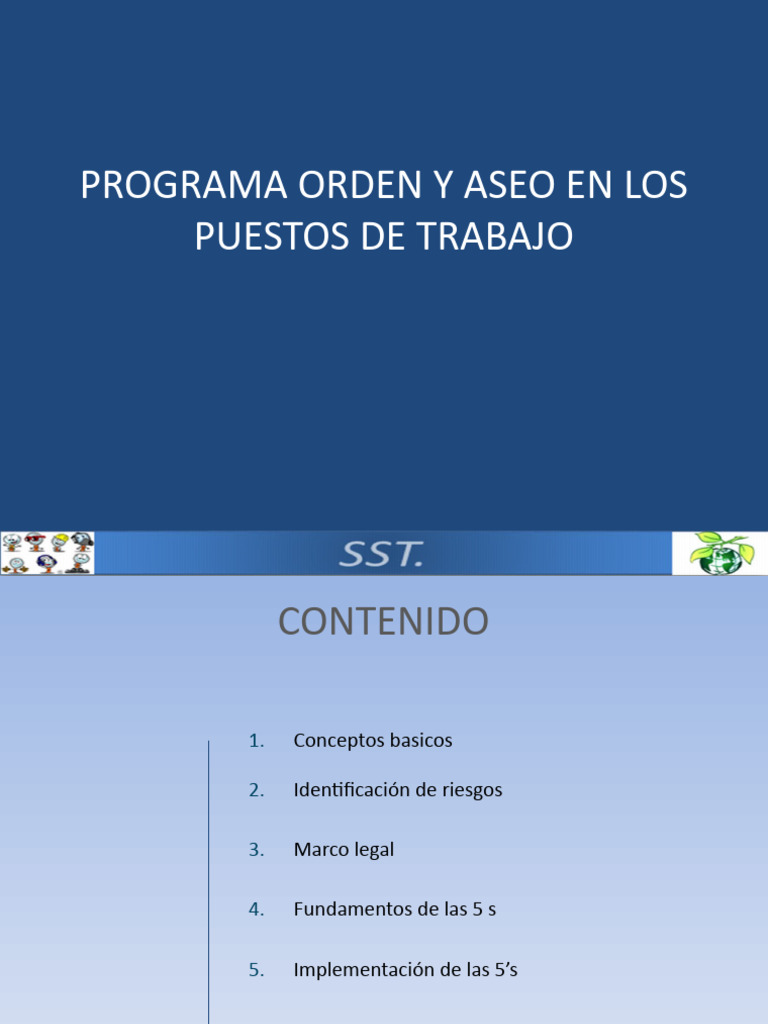 PROGRAMA ORDEN Y ASEO EN LOS PUESTOS DE TRABAJO

SST.

CONTENIDO

1. Conceptos basicos
2. Identificación de riesgos
3. Marco legal
4. Fundamentos de las 5 s
5. Implementación de las 5's